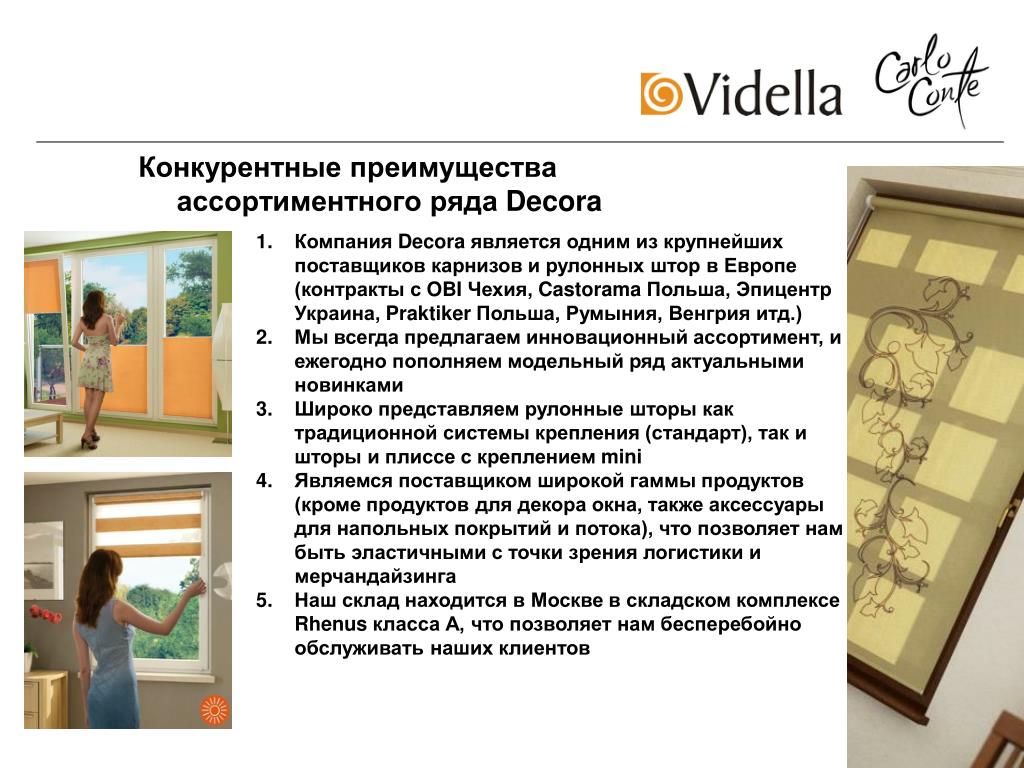 Vidella

Carlo Conte

Конкурентные преимущества ассортиментного ряда Decora

1. Компания Decora является одним из крупнейших поставщиков карнизов и рулонных штор в Европе (контракты с OBI Чехия, Castorama Польша, Эпицентр Украина, Praktiker Польша, Румыния, Венгрия итд.)
2. Мы всегда предлагаем инновационный ассортимент, и ежегодно пополняем модельный ряд актуальными новинками
3. Широко представляем рулонные шторы как традиционной системы крепления (стандарт), так и шторы и плиссе с креплением mini
4. Являемся поставщиком широкой гаммы продуктов (кроме продуктов для декора окна, также аксессуары для напольных покрытий и потока), что позволяет нам быть эластичными с точки зрения логистики и мерчандайзинга
5. Наш склад находится в Москве в складском комплексе Rhenus класса А, что позволяет нам бесперебойно обслуживать наших клиентов